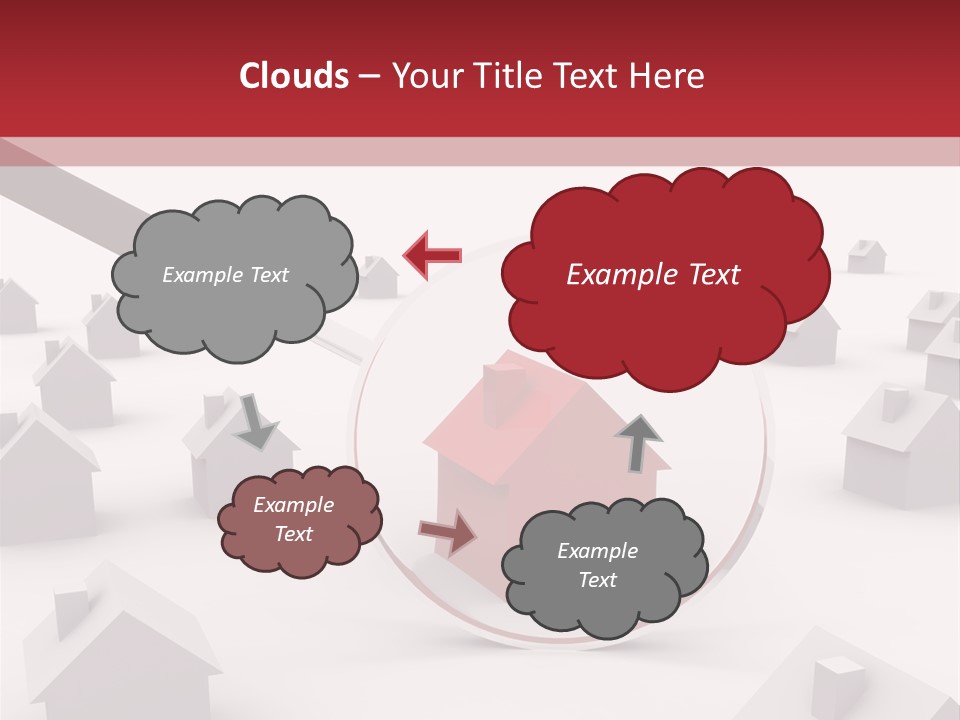 Clouds – Your Title Text Here

Example Text

Example Text

Example Text

Example Text